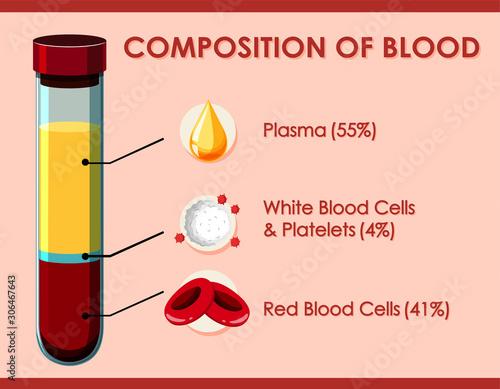 COMPOSITION OF BLOOD

Plasma (55%)

White Blood Cells & Platelets (4%)

Red Blood Cells (41%)

Adobe Stock | #306467643